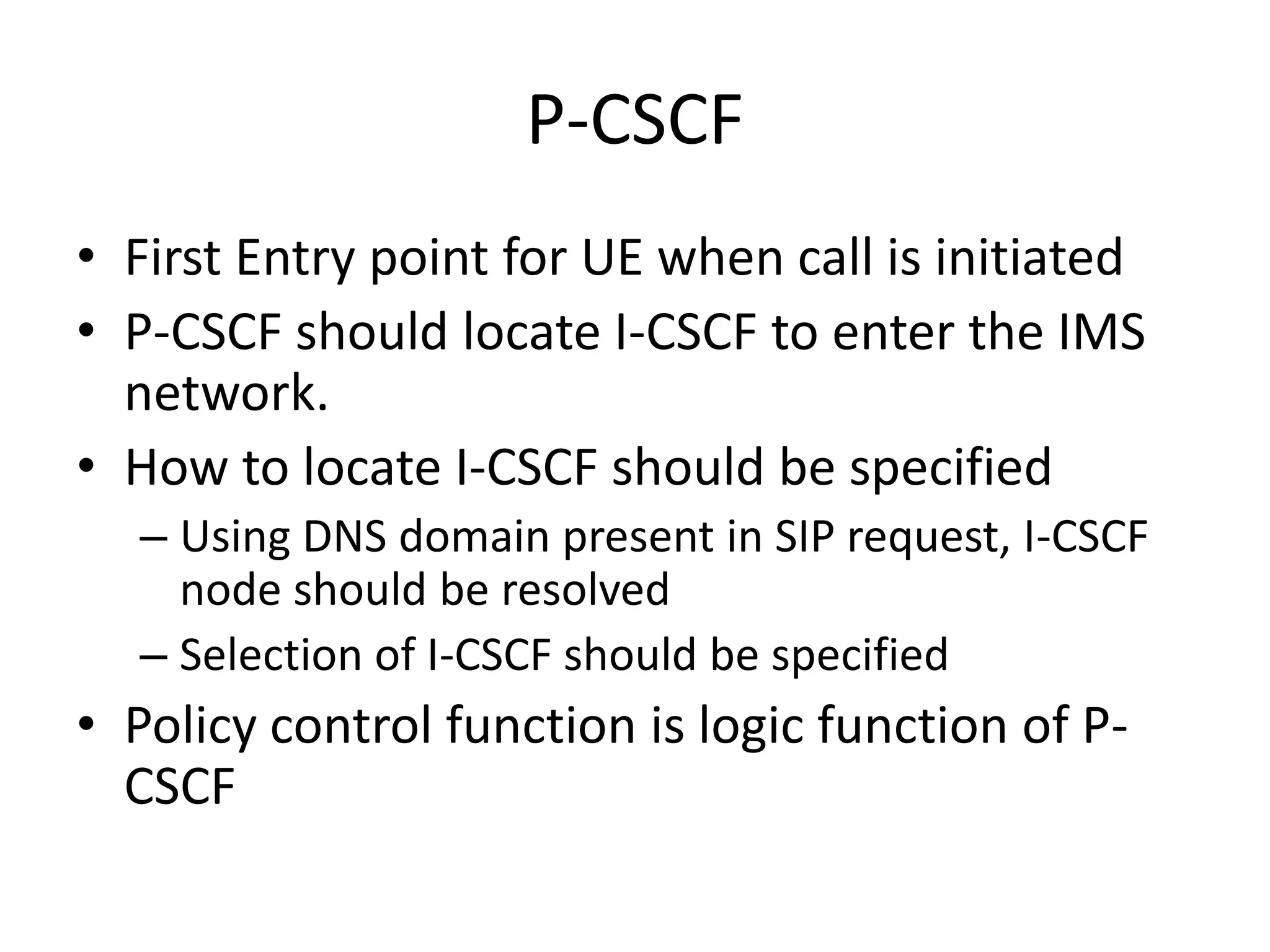 P-CSCF

• First Entry point for UE when call is initiated
• P-CSCF should locate I-CSCF to enter the IMS network.
• How to locate I-CSCF should be specified
– Using DNS domain present in SIP request, I-CSCF node should be resolved
– Selection of I-CSCF should be specified
• Policy control function is logic function of P-CSCF